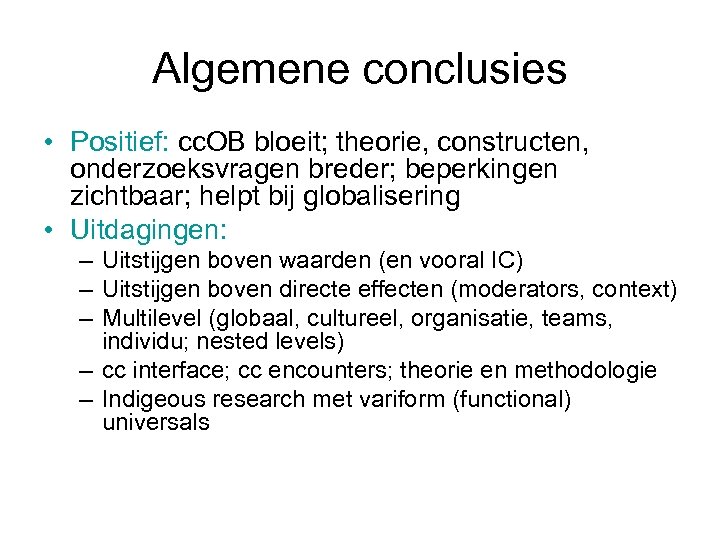 Algemene conclusies

• Positief: ccOB bloeit; theorie, constructen, onderzoeksvragen breder; beperkingen zichtbaar; helpt bij globalisering
• Uitdagingen:
  – Uitstijgen boven waarden (en vooral IC)
  – Uitstijgen boven directe effecten (moderators, context)
  – Multilevel (globaal, cultureel, organisatie, teams, individu; nested levels)
  – cc interface; cc encounters; theorie en methodologie
  – Indigeous research met variform (functional) universals